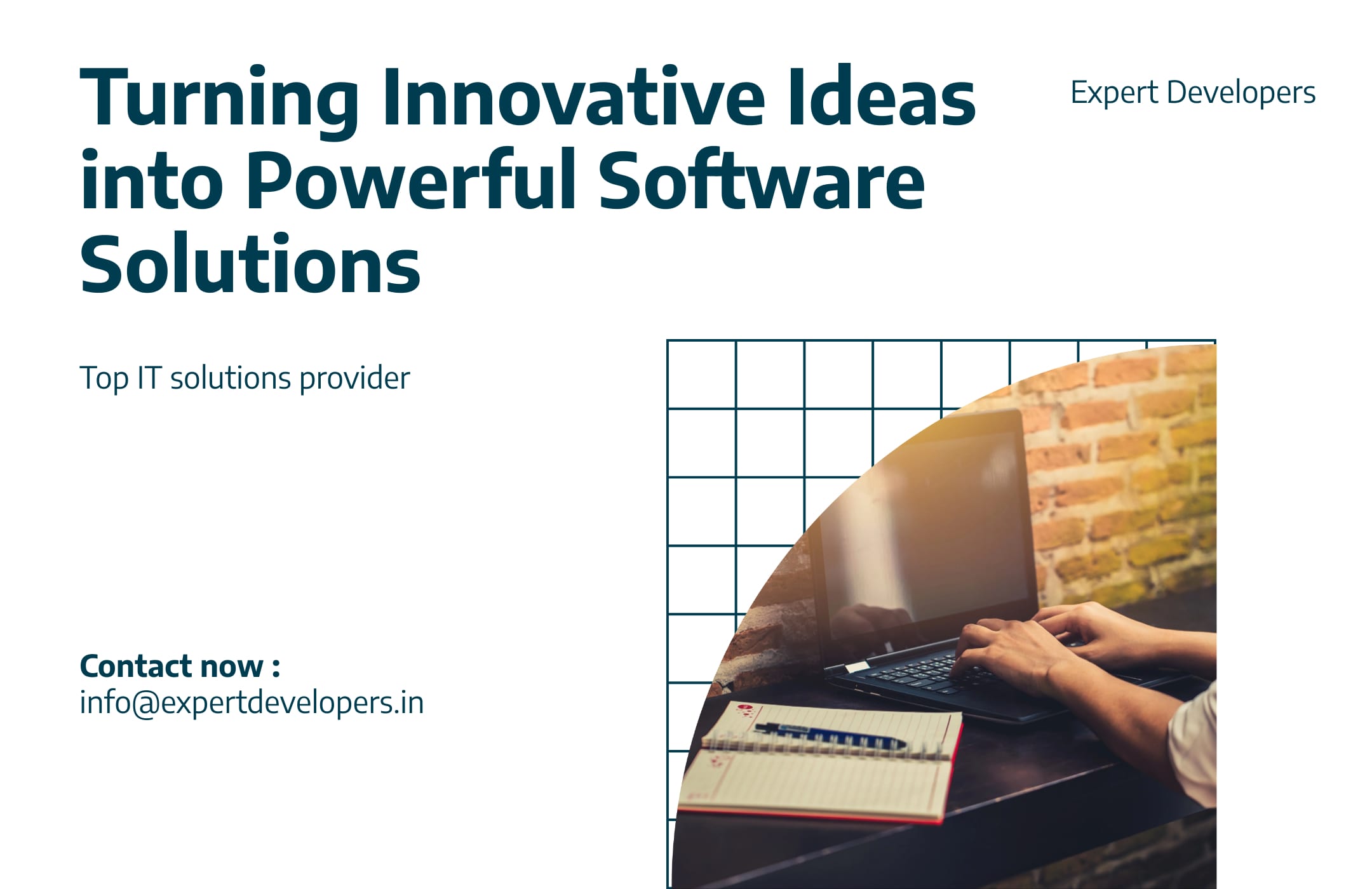 Turning Innovative Ideas into Powerful Software Solutions

Expert Developers

Top IT solutions provider

Contact now :
info@expertdevelopers.in